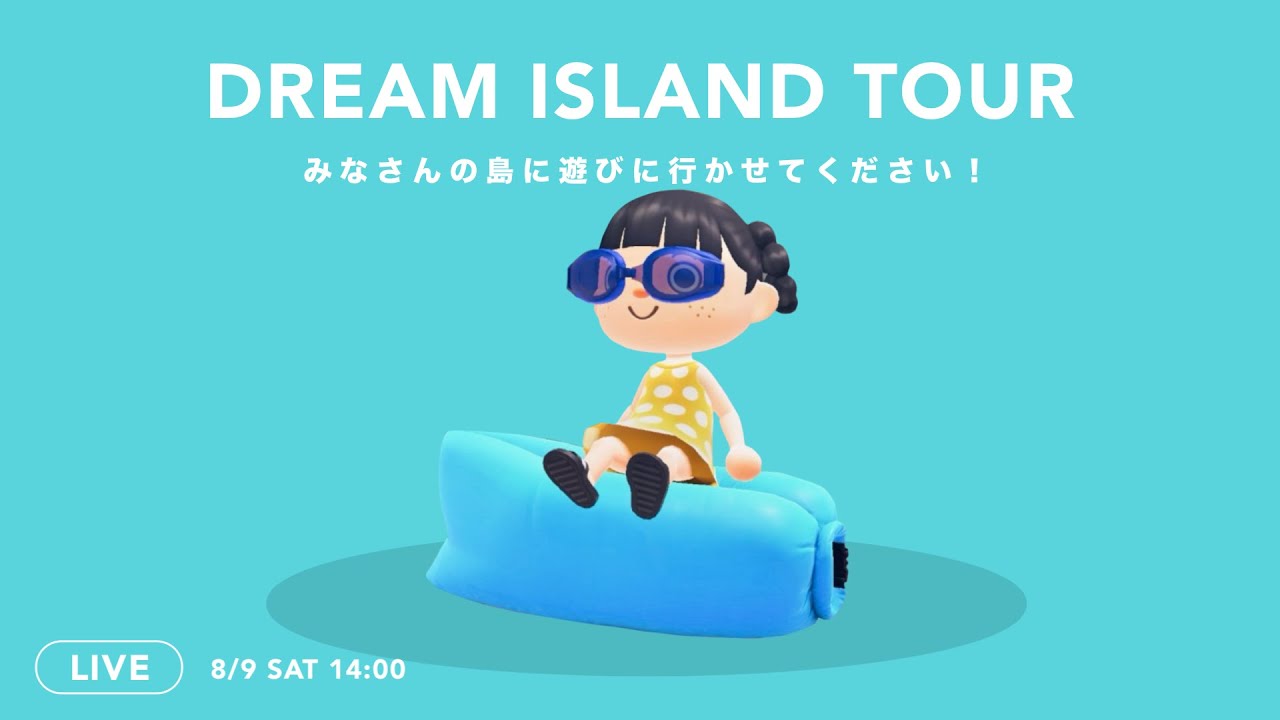 DREAM ISLAND TOUR

みなさんの島に遊びに行かせてください！

LIVE 8/9 SAT 14:00